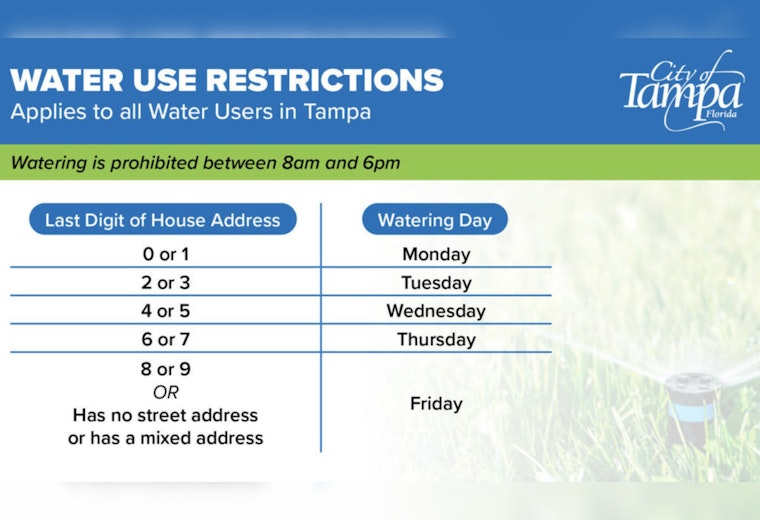 WATER USE RESTRICTIONS
Applies to all Water Users in Tampa

City of Tampa Florida

Watering is prohibited between 8am and 6pm

| Last Digit of House Address | Watering Day |
|---|---|
| 0 or 1 | Monday |
| 2 or 3 | Tuesday |
| 4 or 5 | Wednesday |
| 6 or 7 | Thursday |
| 8 or 9 OR Has no street address or has a mixed address | Friday |